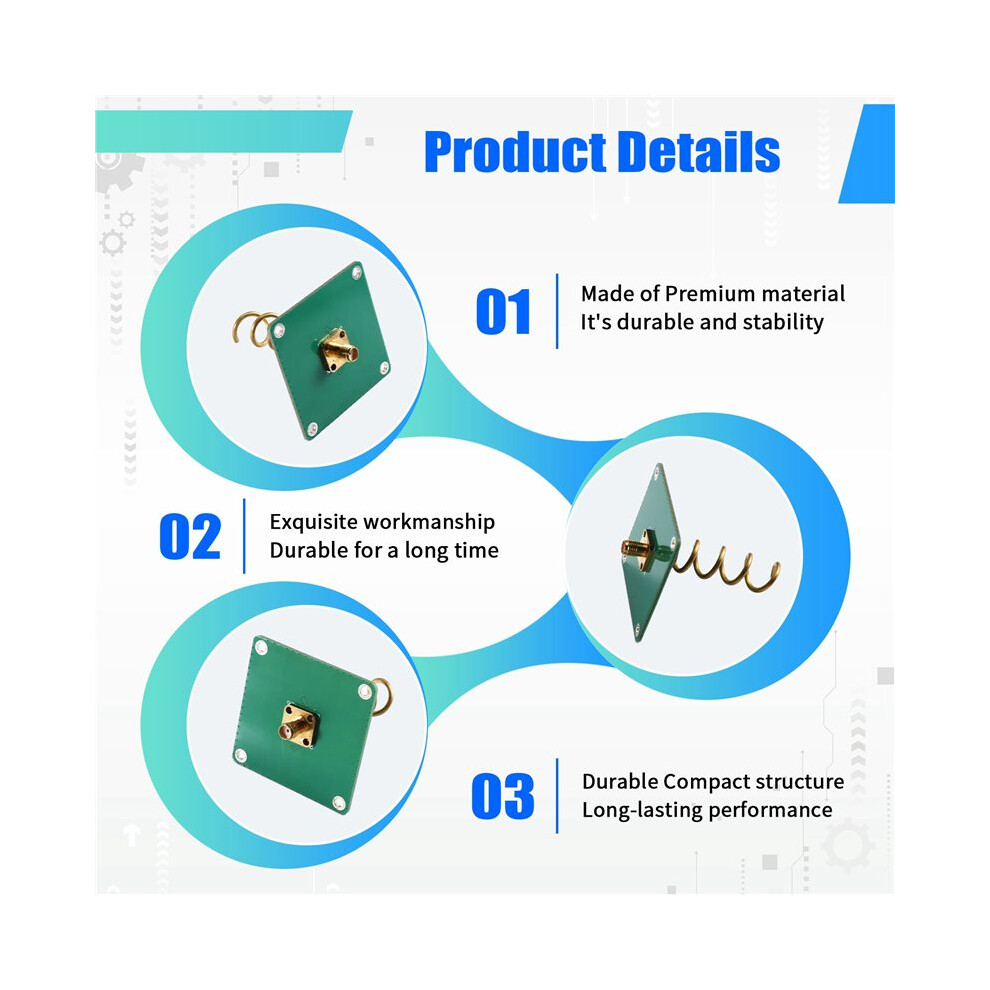 Product Details

01

Made of Premium material
It's durable and stability

02

Exquisite workmanship
Durable for a long time

03

Durable Compact structure
Long-lasting performance